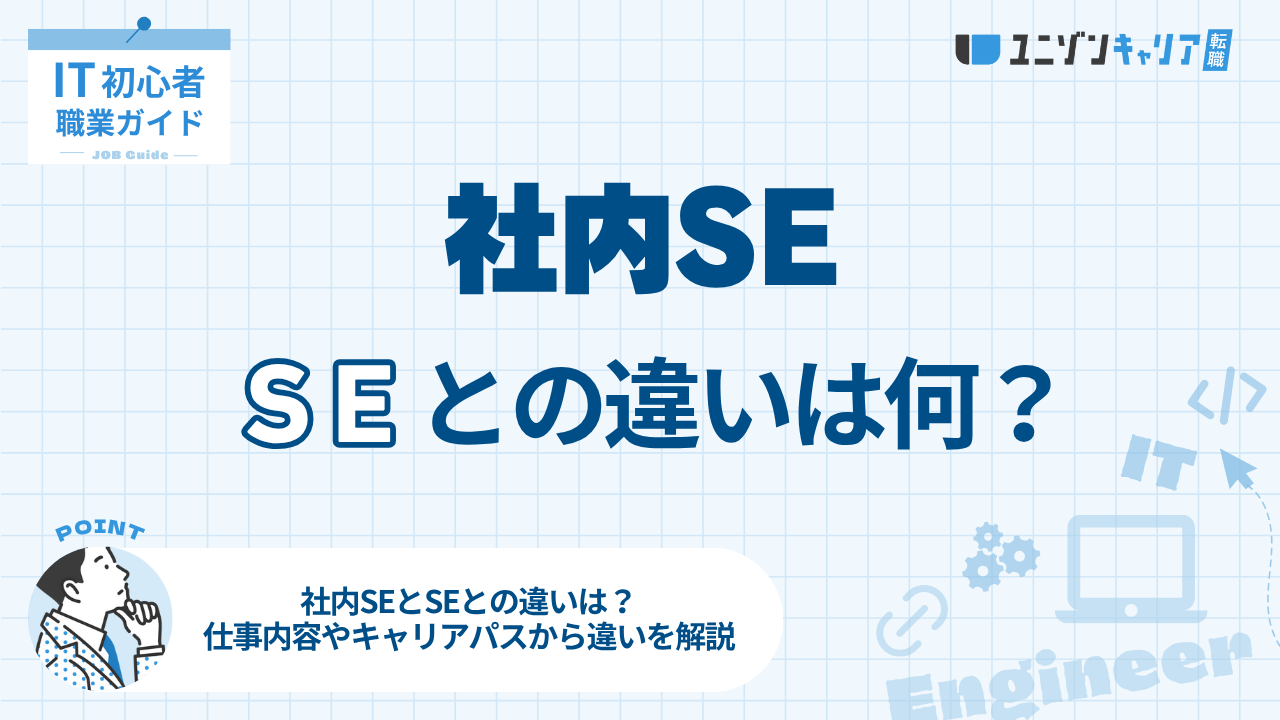 IT 初心者
職業ガイド
JOB Guide

ユニゾンキャリア 転職

社内SE

ＳＥとの違いは何？

POINT

社内SEとSEとの違いは？
仕事内容やキャリアパスから違いを解説

</>
IT
Engineer